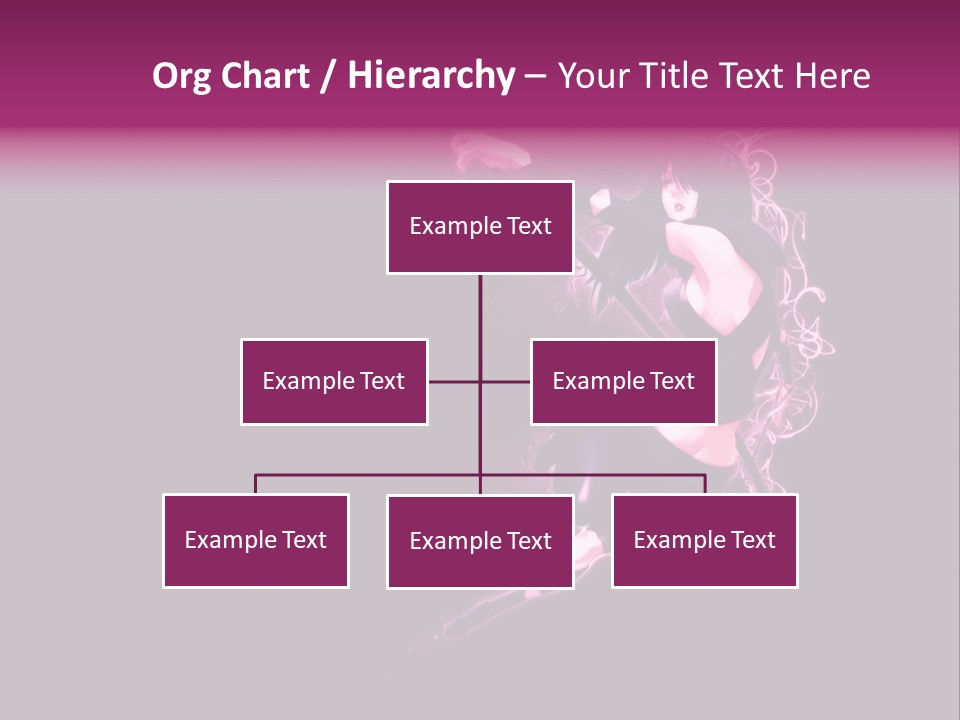 Org Chart / Hierarchy – Your Title Text Here

Example Text

Example Text

Example Text

Example Text

Example Text

Example Text